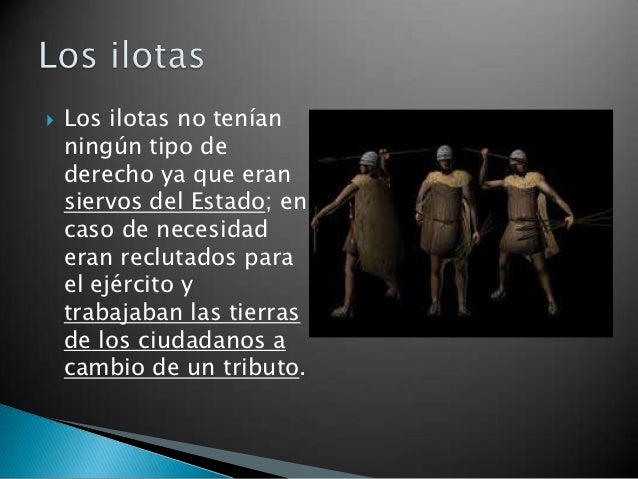 Los ilotas

Los ilotas no tenían ningún tipo de derecho ya que eran siervos del Estado; en caso de necesidad eran reclutados para el ejército y trabajaban las tierras de los ciudadanos a cambio de un tributo.